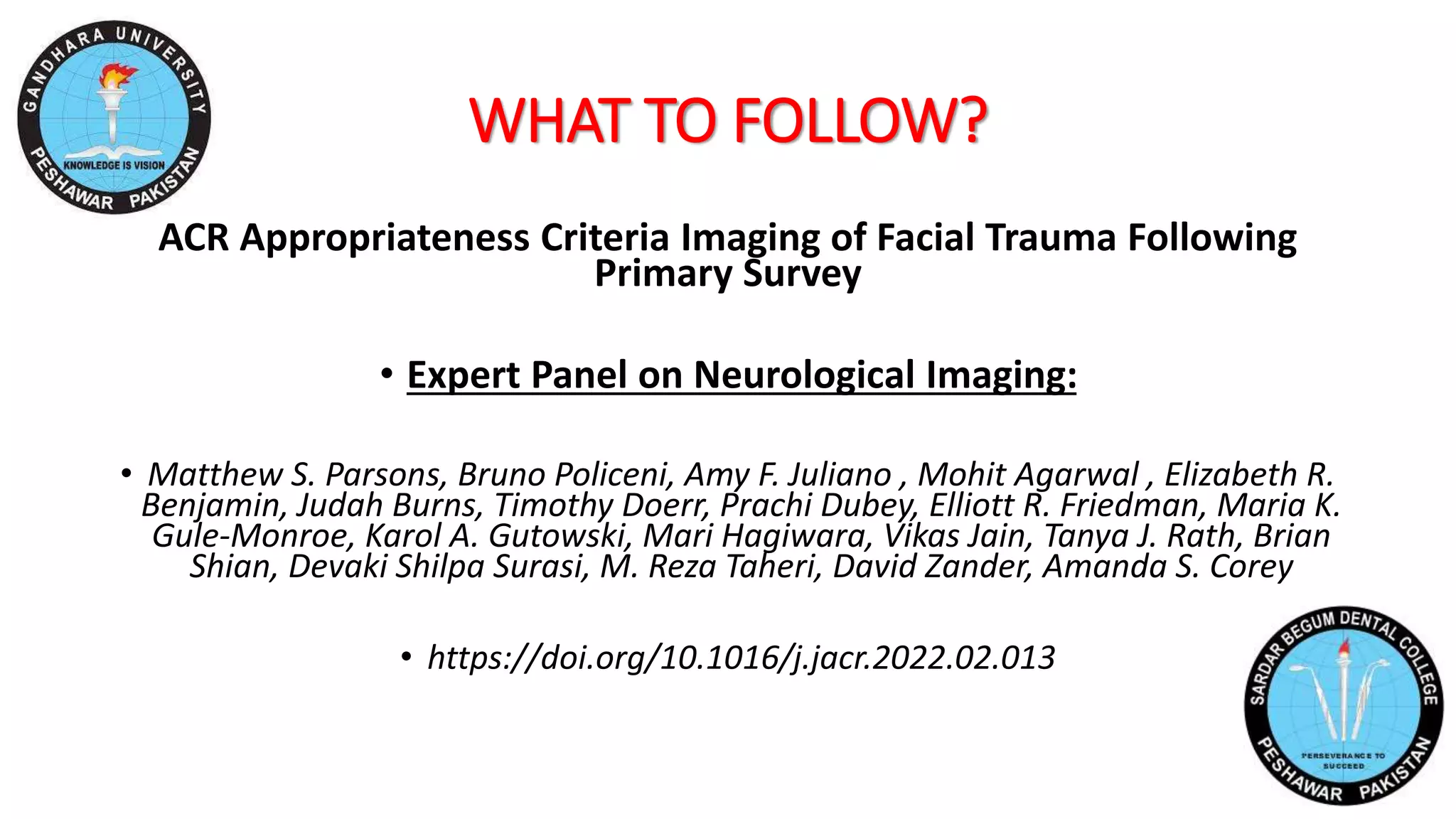 GANDHARA UNIVERSITY
KNOWLEDGE IS VISION
PESHAWAR PAKISTAN

WHAT TO FOLLOW?

ACR Appropriateness Criteria Imaging of Facial Trauma Following Primary Survey

• Expert Panel on Neurological Imaging:

• Matthew S. Parsons, Bruno Policeni, Amy F. Juliano , Mohit Agarwal , Elizabeth R. Benjamin, Judah Burns, Timothy Doerr, Prachi Dubey, Elliott R. Friedman, Maria K. Gule-Monroe, Karol A. Gutowski, Mari Hagiwara, Vikas Jain, Tanya J. Rath, Brian Shian, Devaki Shilpa Surasi, M. Reza Taheri, David Zander, Amanda S. Corey

• https://doi.org/10.1016/j.jacr.2022.02.013

SARDAR BEGUM DENTAL COLLEGE
PERSEVERANCE TO SUCCEED
PESHAWAR PAKISTAN